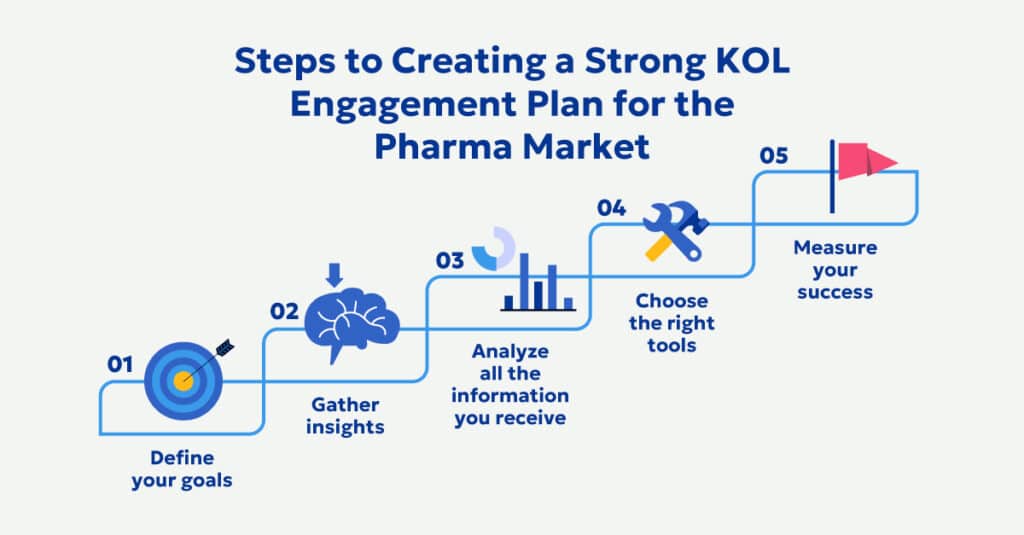 Steps to Creating a Strong KOL Engagement Plan for the Pharma Market

01
Define your goals

02
Gather insights

03
Analyze all the information you receive

04
Choose the right tools

05
Measure your success